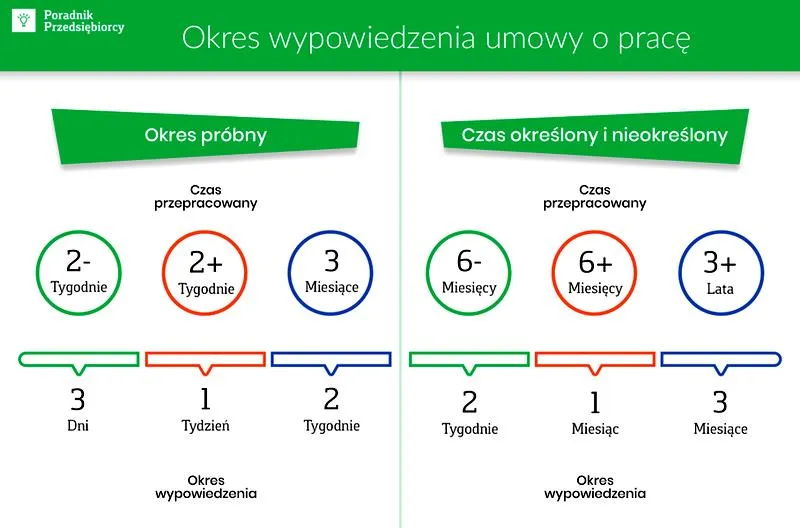 Poradnik Przedsiębiorcy

Okres wypowiedzenia umowy o pracę

Okres próbny

Czas przepracowany

2- Tygodnie

2+ Tygodnie

3 Miesiące

3 Dni

1 Tydzień

2 Tygodnie

Okres wypowiedzenia

Czas określony i nieokreślony

Czas przepracowany

6- Miesięcy

6+ Miesięcy

3+ Lata

2 Tygodnie

1 Miesiąc

3 Miesiące

Okres wypowiedzenia